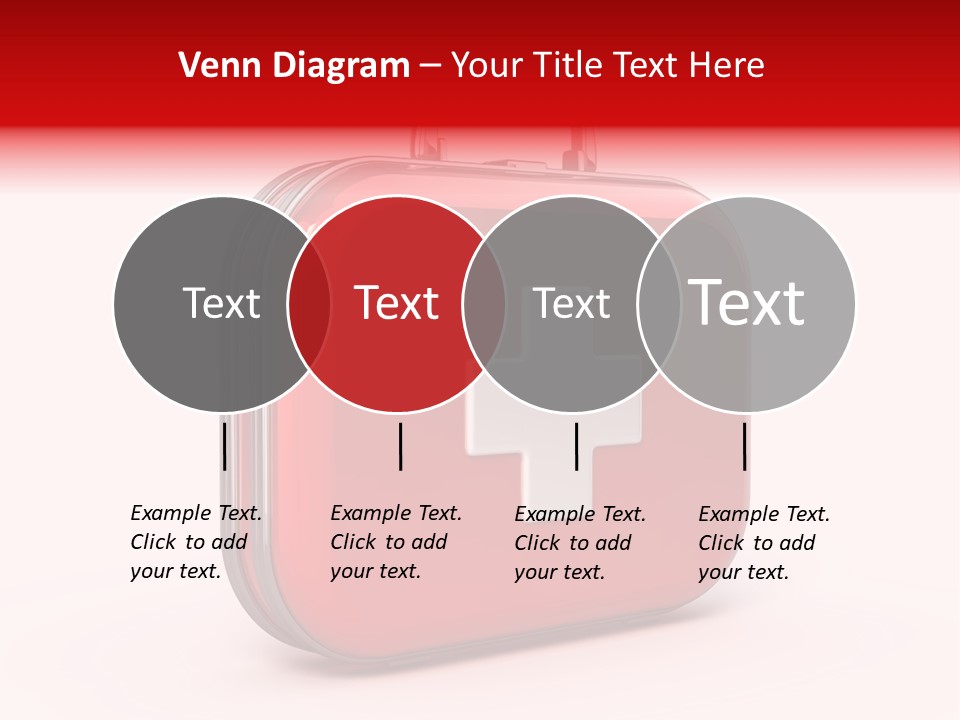 Venn Diagram – Your Title Text Here

Text

Text

Text

Text

Example Text. Click to add your text.

Example Text. Click to add your text.

Example Text. Click to add your text.

Example Text. Click to add your text.